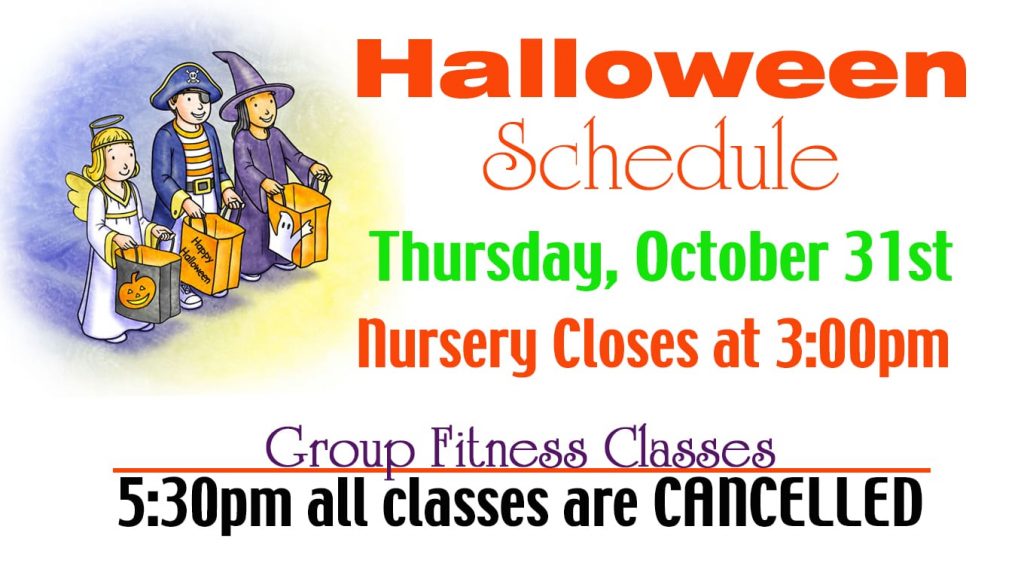 Happy Halloween

Halloween
Schedule
Thursday, October 31st
Nursery Closes at 3:00pm

Group Fitness Classes
5:30pm all classes are CANCELLED